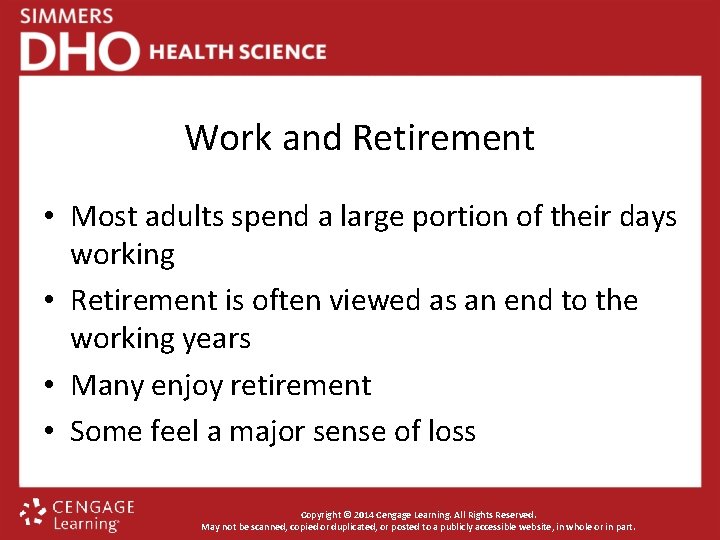 SIMMERS
DHO HEALTH SCIENCE

Work and Retirement

• Most adults spend a large portion of their days working
• Retirement is often viewed as an end to the working years
• Many enjoy retirement
• Some feel a major sense of loss

CENGAGE Learning

Copyright © 2014 Cengage Learning. All Rights Reserved.
May not be scanned, copied or duplicated, or posted to a publicly accessible website, in whole or in part.